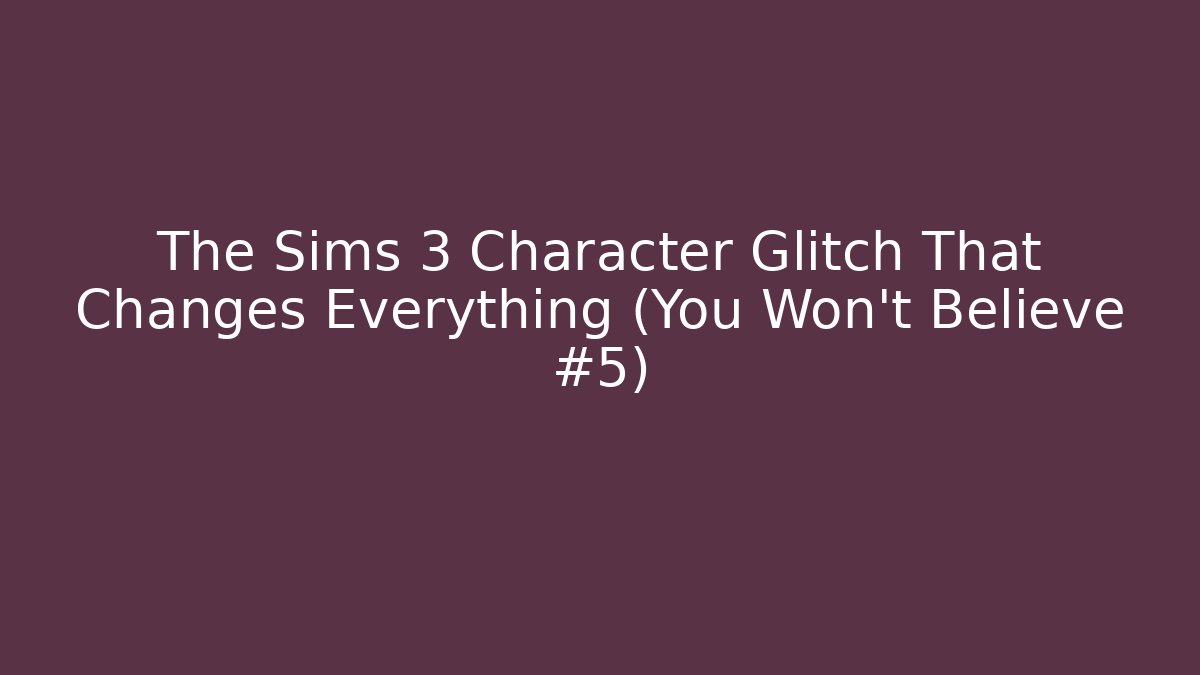 The Sims 3 Character Glitch That Changes Everything (You Won't Believe #5)